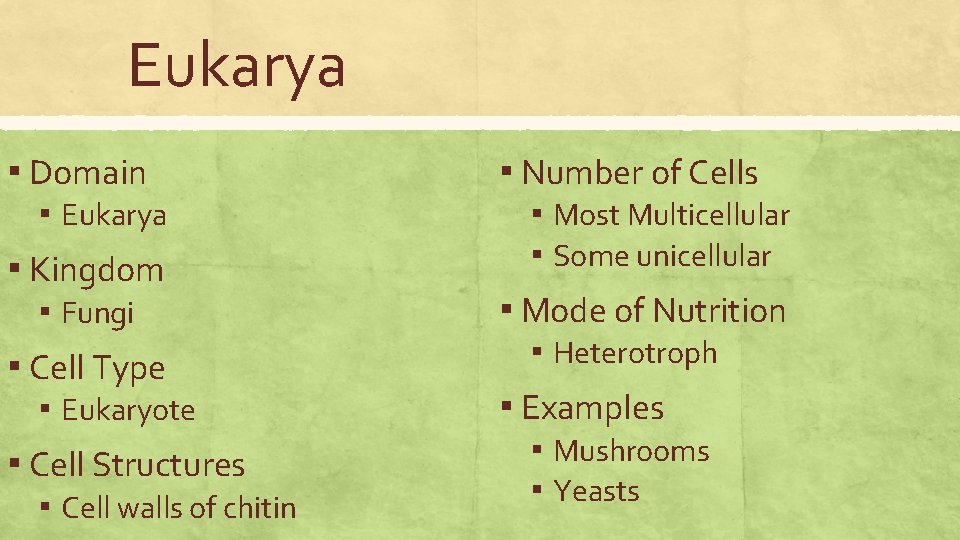 Eukarya

▪ Domain
▪ Eukarya
▪ Kingdom
▪ Fungi
▪ Cell Type
▪ Eukaryote
▪ Cell Structures
▪ Cell walls of chitin

▪ Number of Cells
▪ Most Multicellular
▪ Some unicellular
▪ Mode of Nutrition
▪ Heterotroph
▪ Examples
▪ Mushrooms
▪ Yeasts